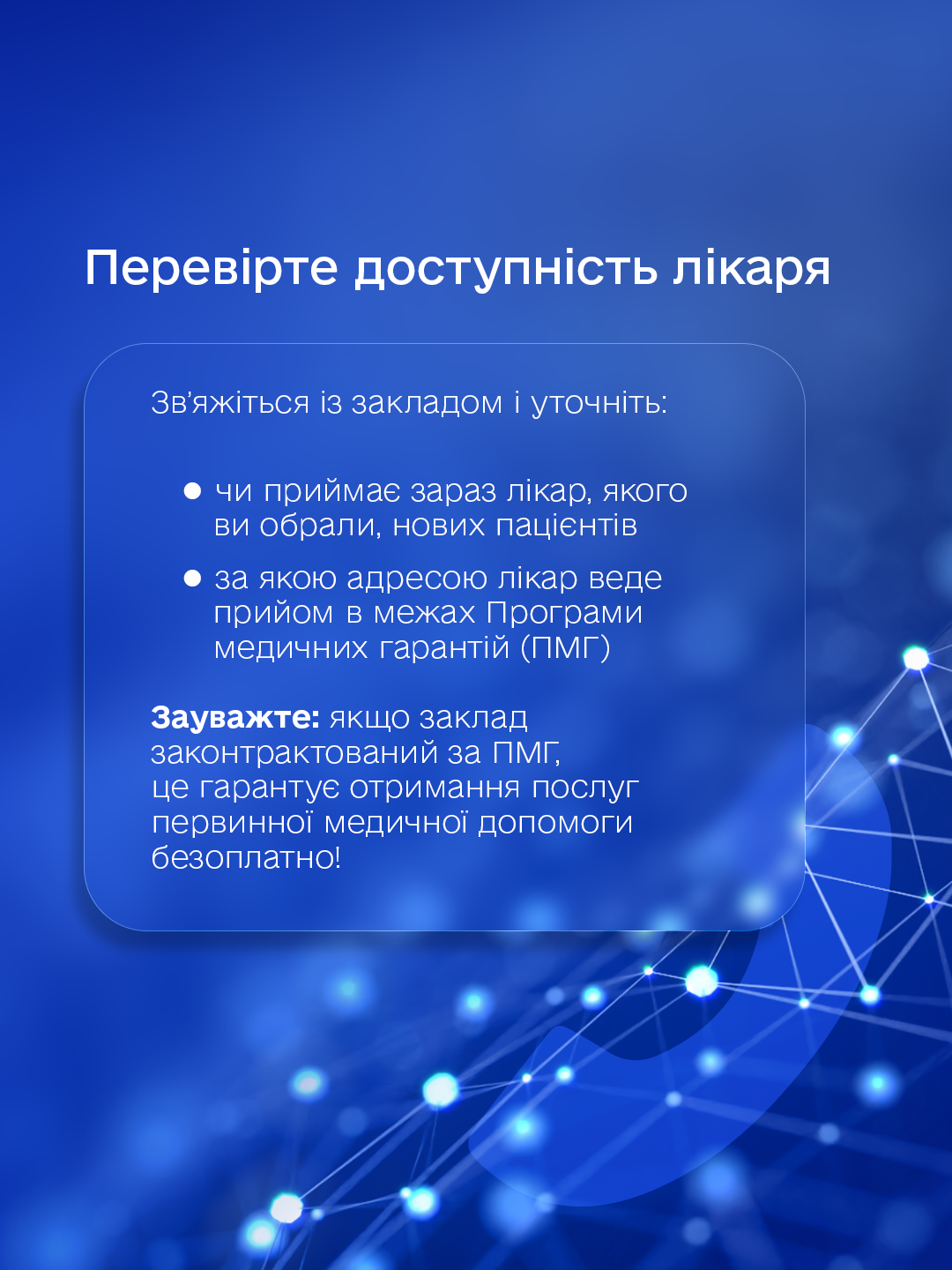 Перевірте доступність лікаря

Зв'яжіться із закладом і уточніть:

• чи приймає зараз лікар, якого ви обрали, нових пацієнтів

• за якою адресою лікар веде прийом в межах Програми медичних гарантій (ПМГ)

Зауважте: якщо заклад законтрактований за ПМГ, це гарантує отримання послуг первинної медичної допомоги безоплатно!